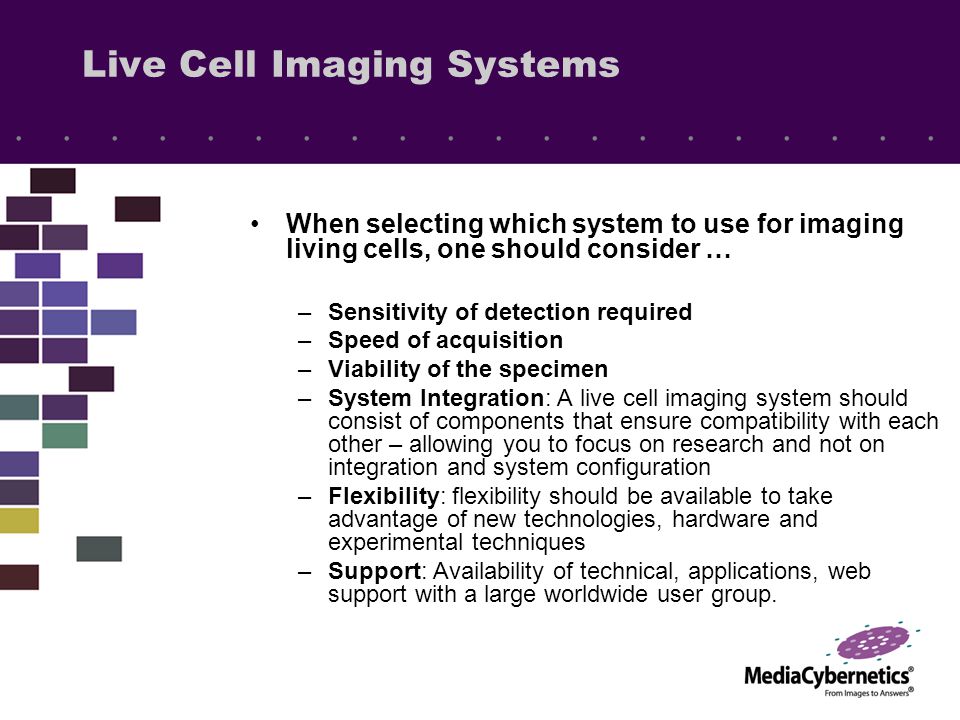 Live Cell Imaging Systems

• When selecting which system to use for imaging living cells, one should consider …

– Sensitivity of detection required
– Speed of acquisition
– Viability of the specimen
– System Integration: A live cell imaging system should consist of components that ensure compatibility with each other – allowing you to focus on research and not on integration and system configuration
– Flexibility: flexibility should be available to take advantage of new technologies, hardware and experimental techniques
– Support: Availability of technical, applications, web support with a large worldwide user group.

MediaCybernetics®
From Images to Answers®